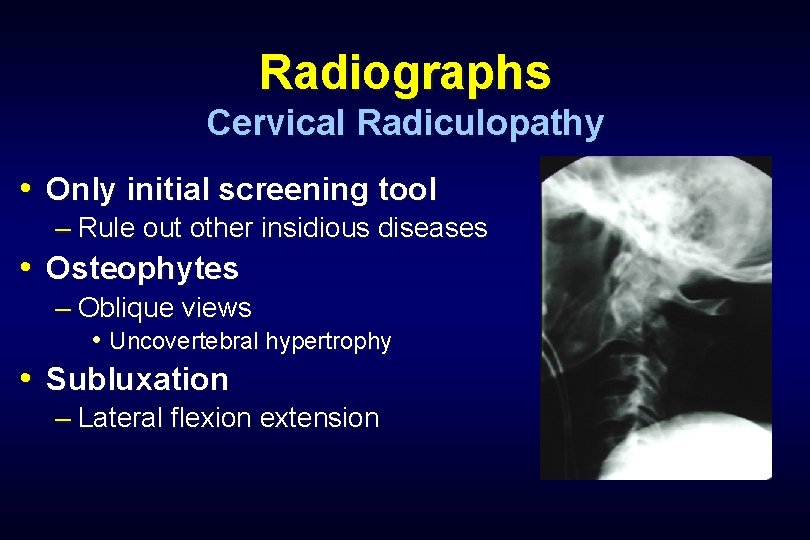 Radiographs
Cervical Radiculopathy

• Only initial screening tool
– Rule out other insidious diseases
• Osteophytes
– Oblique views
• Uncovertebral hypertrophy
• Subluxation
– Lateral flexion extension